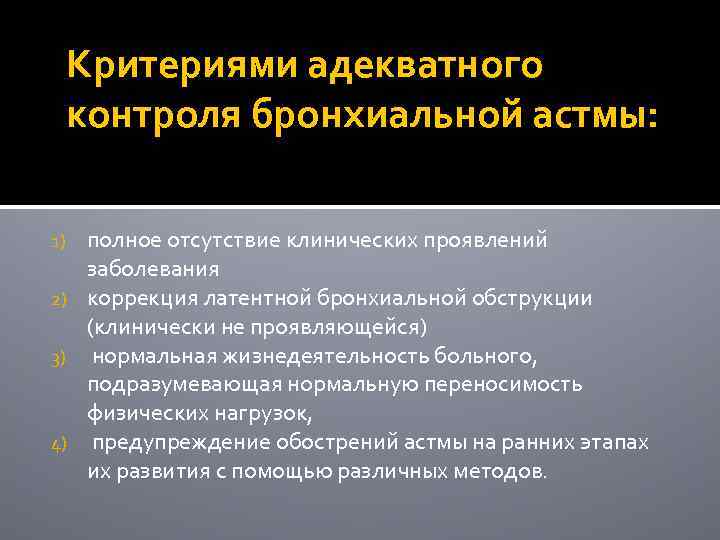 Критериями адекватного контроля бронхиальной астмы:

1) полное отсутствие клинических проявлений заболевания
2) коррекция латентной бронхиальной обструкции (клинически не проявляющейся)
3) нормальная жизнедеятельность больного, подразумевающая нормальную переносимость физических нагрузок,
4) предупреждение обострений астмы на ранних этапах их развития с помощью различных методов.